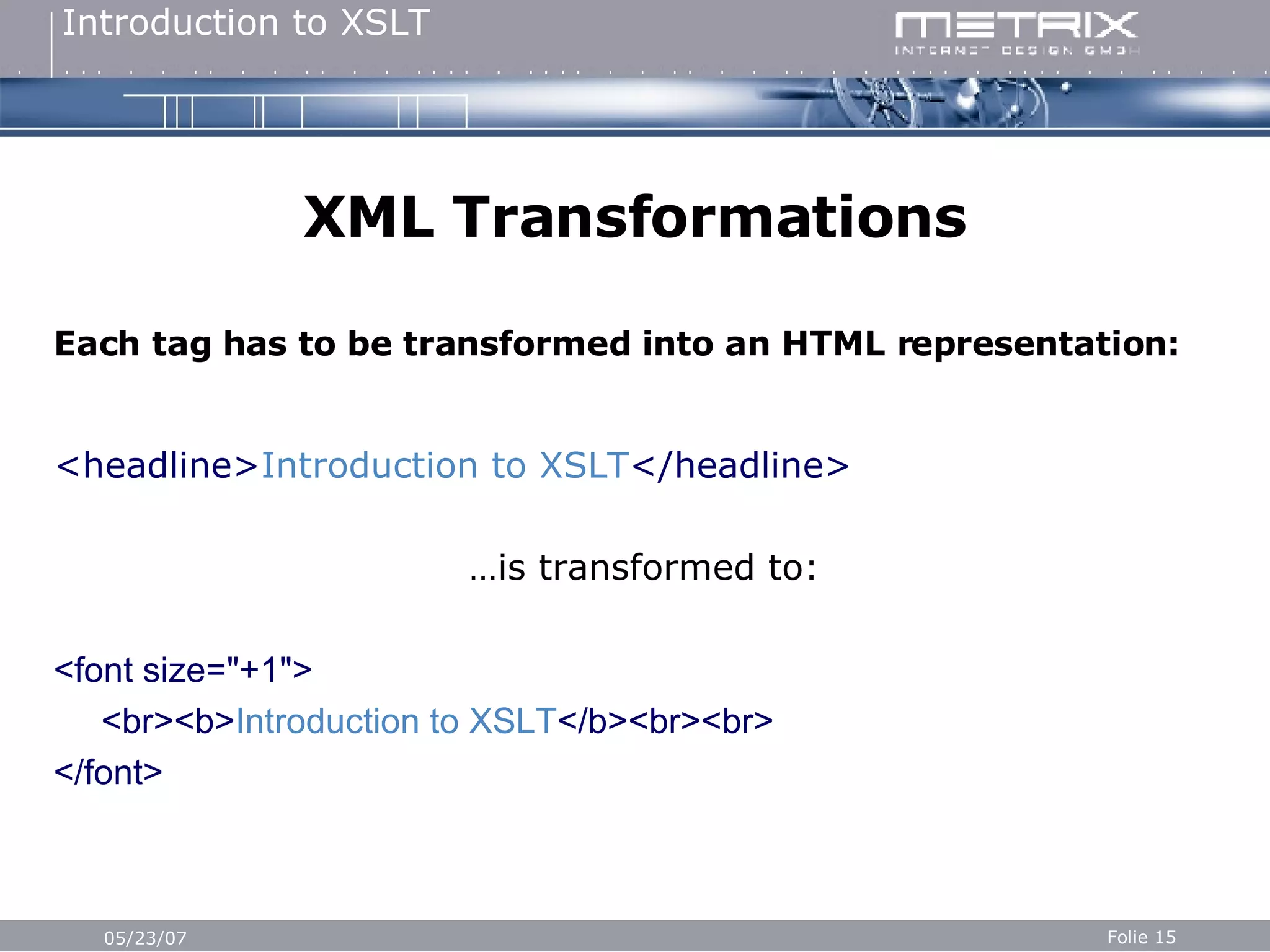 Introduction to XSLT

METRIX
INTERNET DESIGN GMBH

XML Transformations

Each tag has to be transformed into an HTML representation:

<headline>Introduction to XSLT</headline>

…is transformed to:

<font size="+1">
<br><b>Introduction to XSLT</b><br><br>
</font>

05/23/07

Folie 15